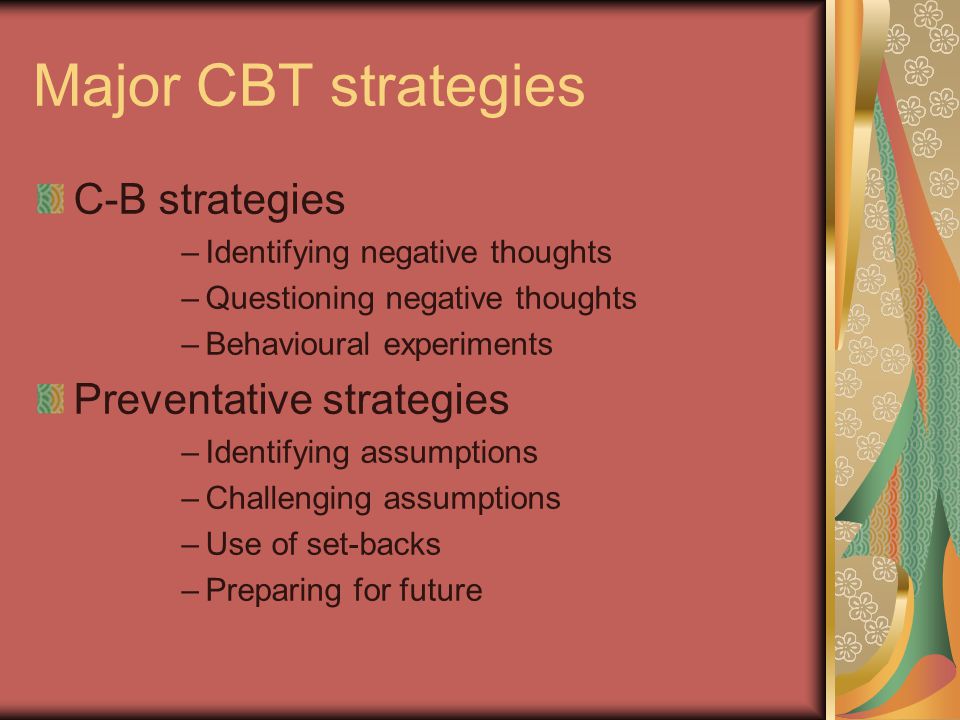 Major CBT strategies

C-B strategies
– Identifying negative thoughts
– Questioning negative thoughts
– Behavioural experiments

Preventative strategies
– Identifying assumptions
– Challenging assumptions
– Use of set-backs
– Preparing for future